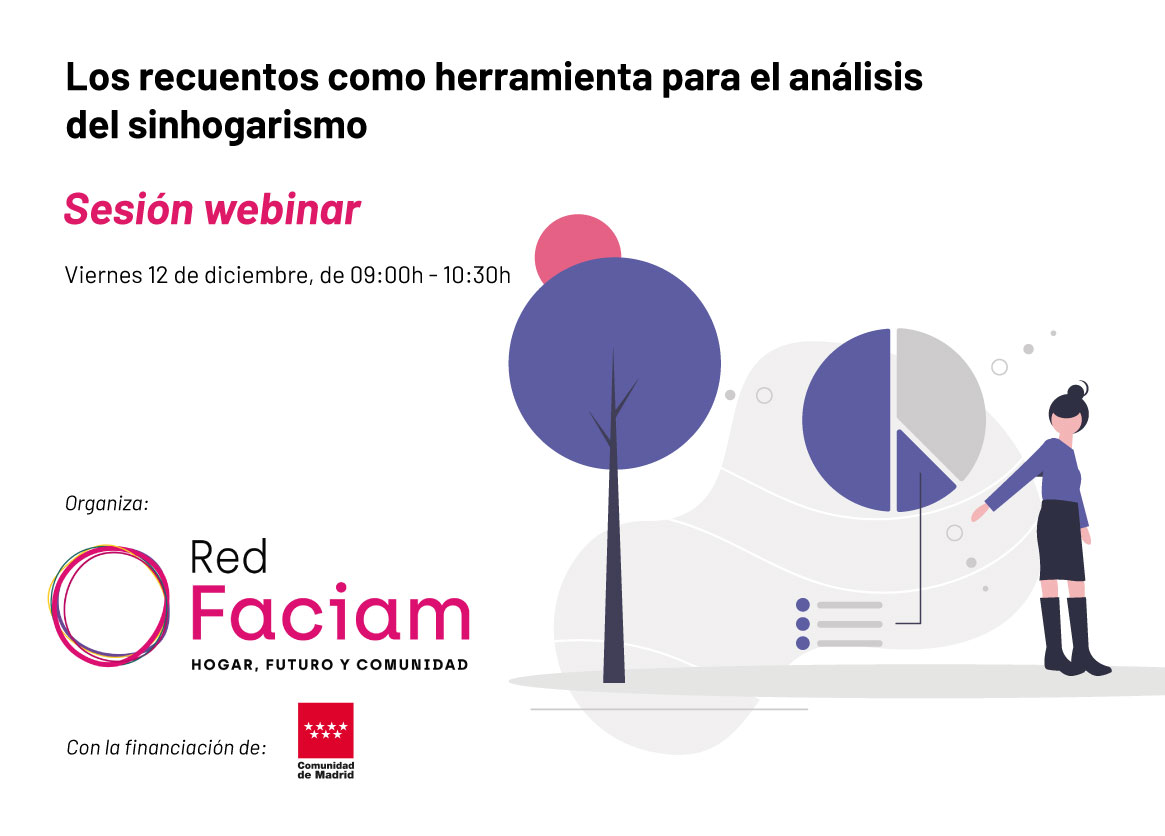 Los recuentos como herramienta para el análisis del sinhogarismo

Sesión webinar

Viernes 12 de diciembre, de 09:00h - 10:30h

Organiza:

Red
Faciam
HOGAR, FUTURO Y COMUNIDAD

Con la financiación de:

Comunidad de Madrid